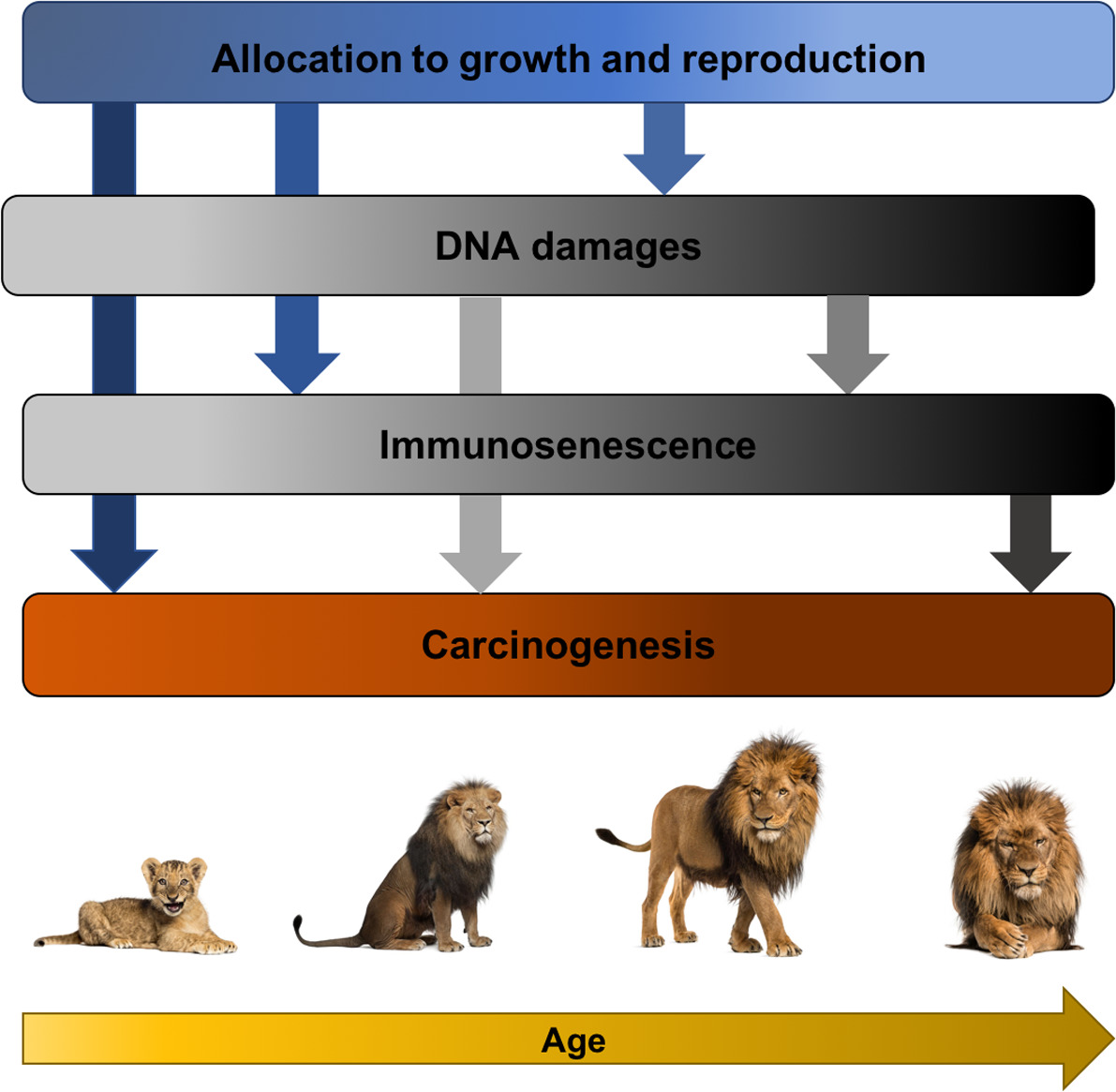 Allocation to growth and reproduction

DNA damages

Immunosenescence

Carcinogenesis

Age